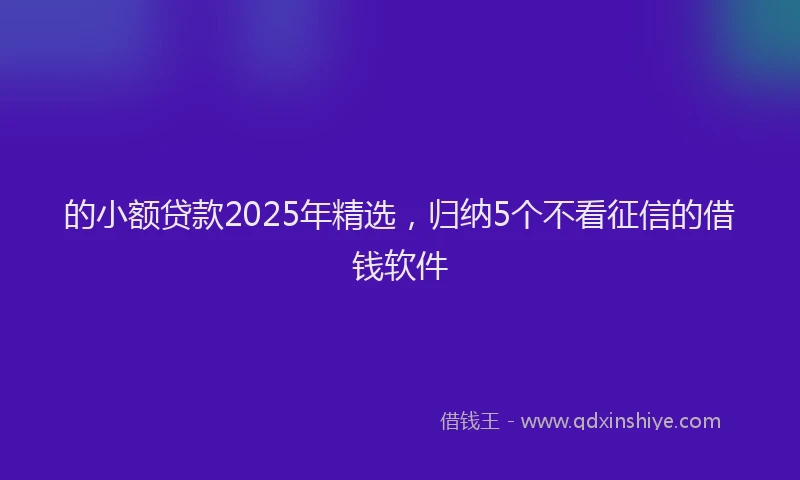 的小额贷款2025年精选，归纳5个不看征信的借钱软件

借钱王 - www.qdxinshiye.com